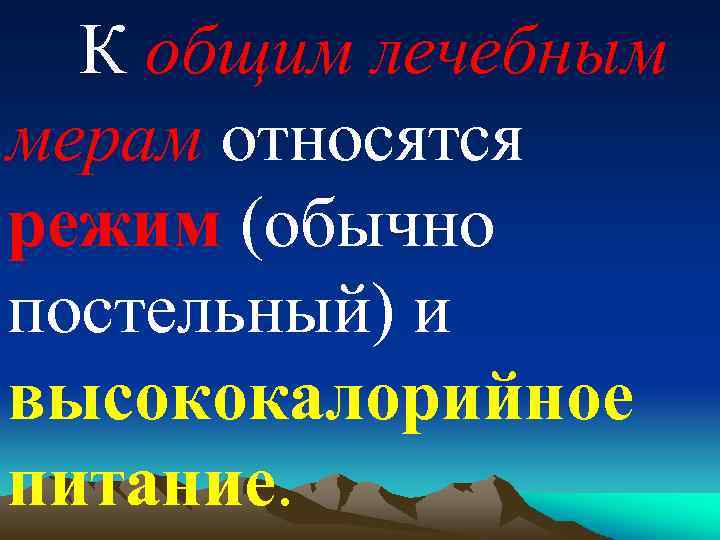 К общим лечебным мерам относятся режим (обычно постельный) и высококалорийное питание.